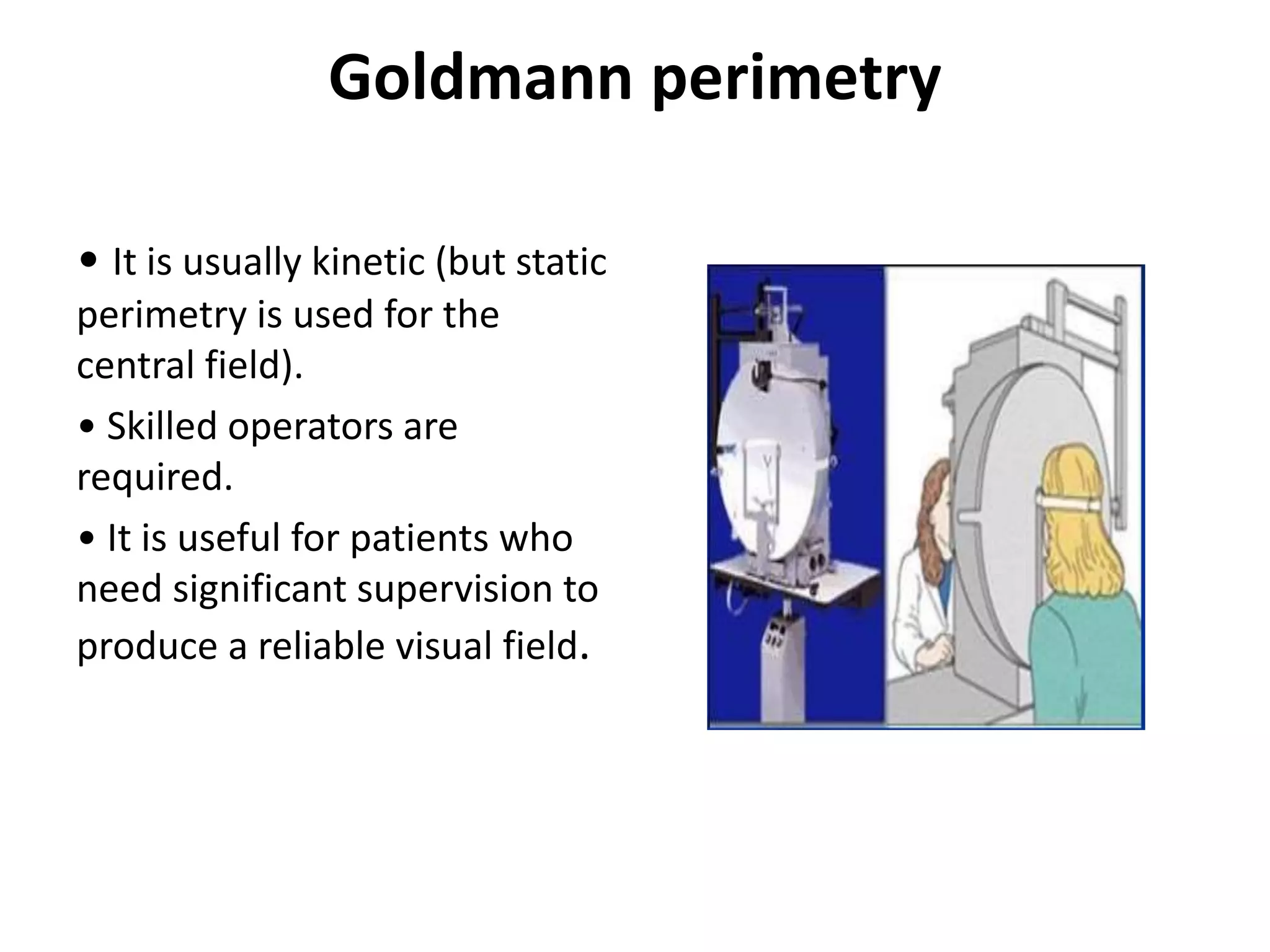 Goldmann perimetry

• It is usually kinetic (but static perimetry is used for the central field).

• Skilled operators are required.

• It is useful for patients who need significant supervision to produce a reliable visual field.